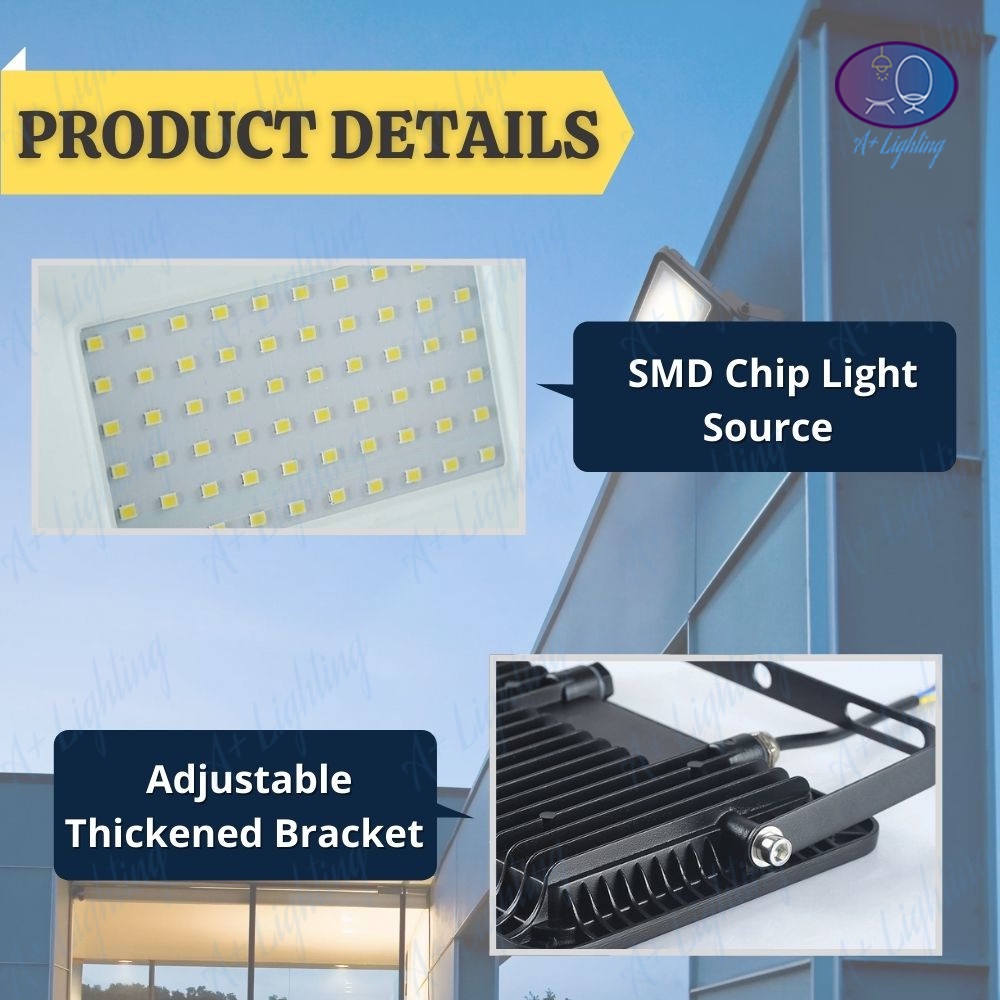 PRODUCT DETAILS

A+ Lighting

SMD Chip Light Source

Adjustable Thickened Bracket